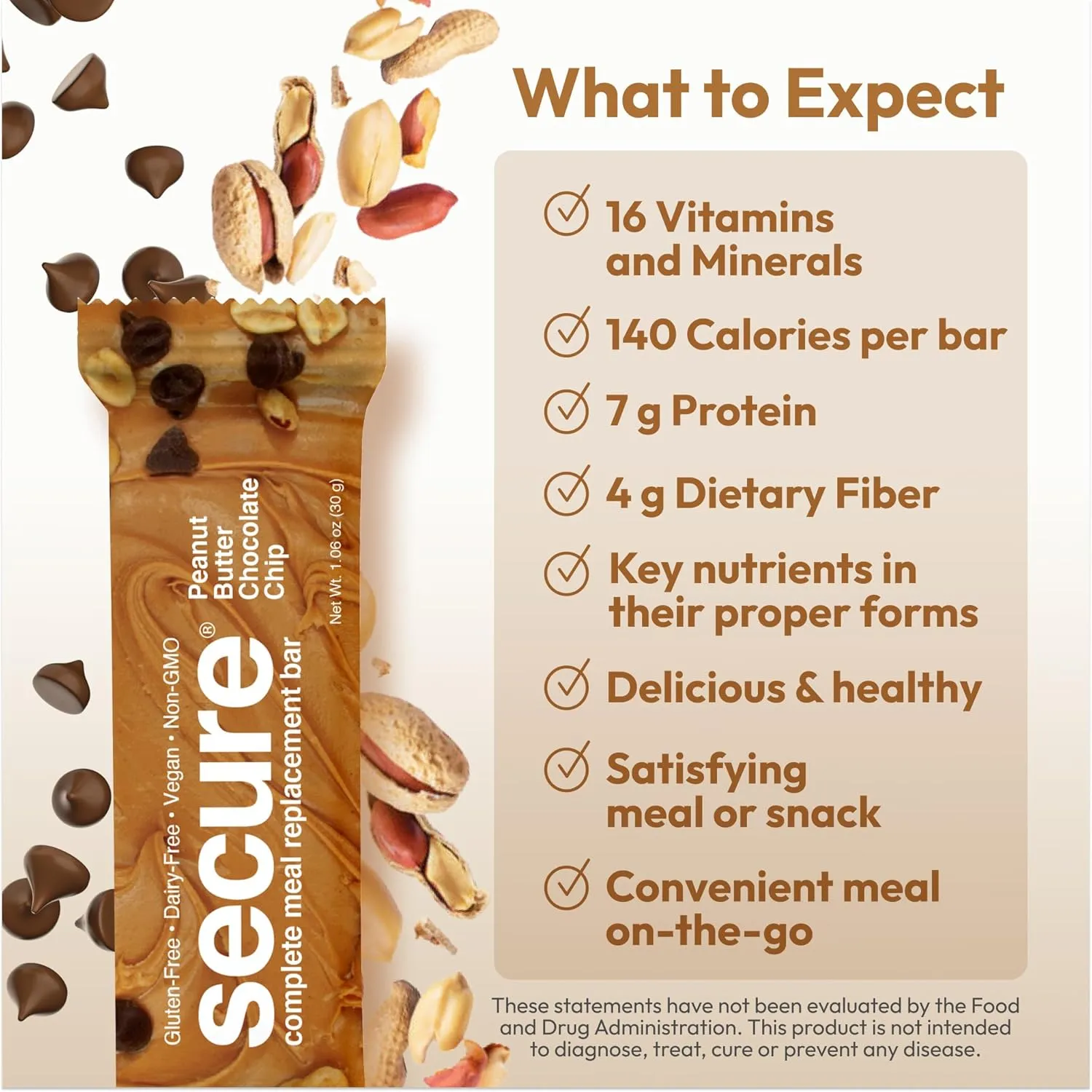 Gluten-Free • Dairy-Free • Vegan • Non-GMO

secure®

complete meal replacement bar

Peanut Butter Chocolate Chip

Net Wt. 1.06 oz (30 g)

What to Expect

16 Vitamins and Minerals

140 Calories per bar

7 g Protein

4 g Dietary Fiber

Key nutrients in their proper forms

Delicious & healthy

Satisfying meal or snack

Convenient meal on-the-go

These statements have not been evaluated by the Food and Drug Administration. This product is not intended to diagnose, treat, cure or prevent any disease.